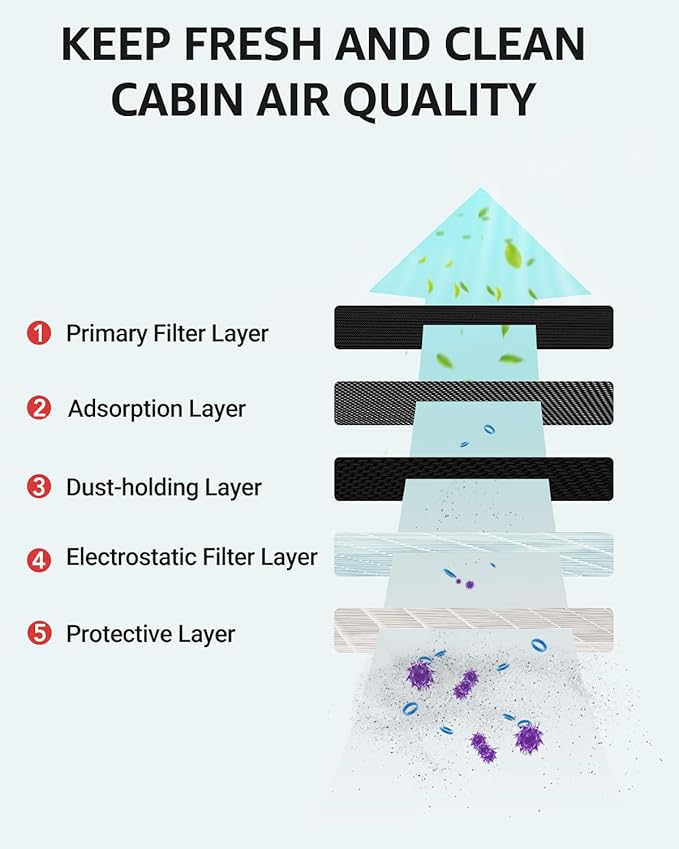 KEEP FRESH AND CLEAN CABIN AIR QUALITY

1 Primary Filter Layer

2 Adsorption Layer

3 Dust-holding Layer

4 Electrostatic Filter Layer

5 Protective Layer